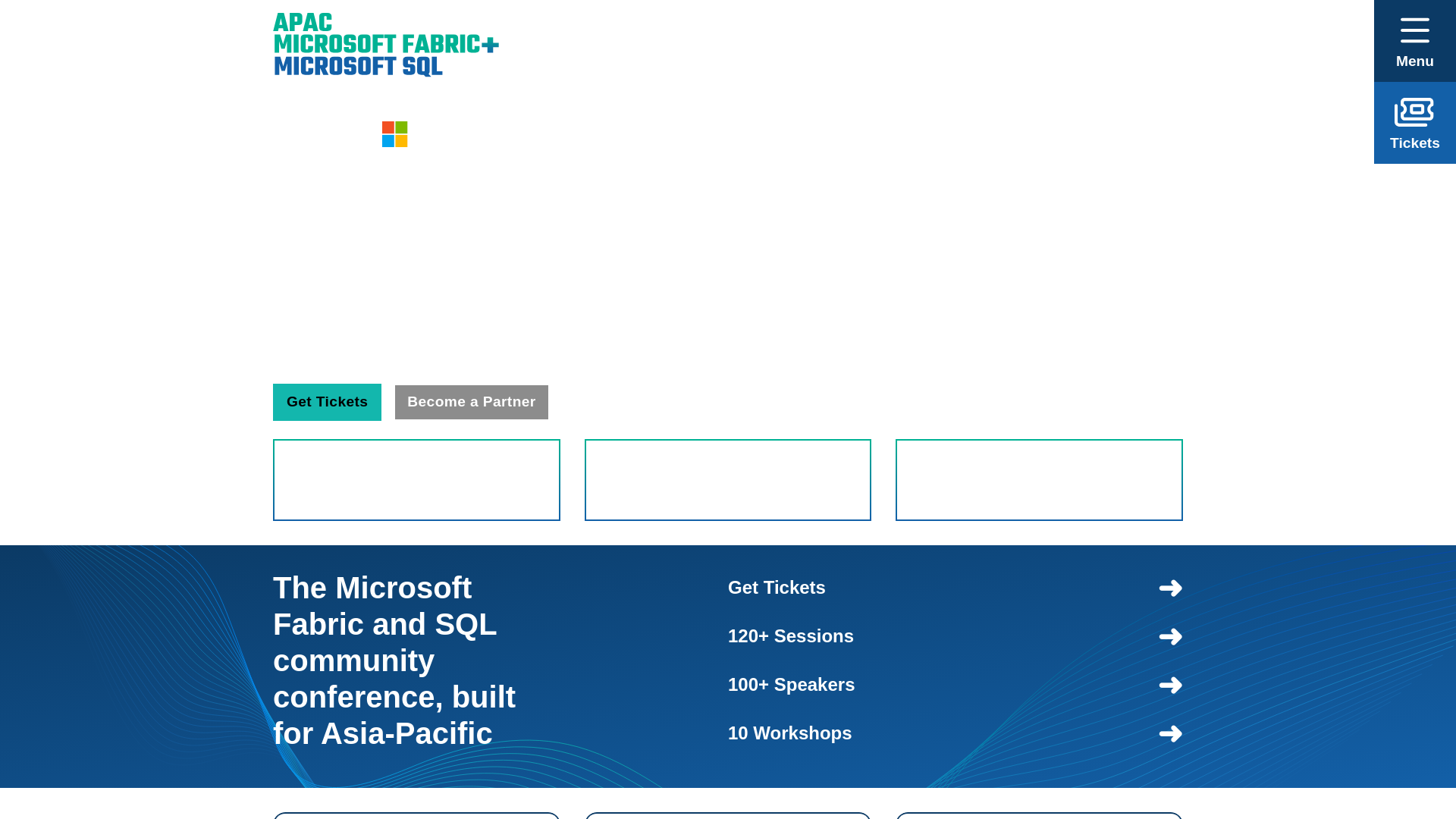 APAC
MICROSOFT FABRIC+
MICROSOFT SQL

Menu

Tickets

Get Tickets Become a Partner

The Microsoft Fabric and SQL community conference, built for Asia-Pacific

Get Tickets

120+ Sessions

100+ Speakers

10 Workshops